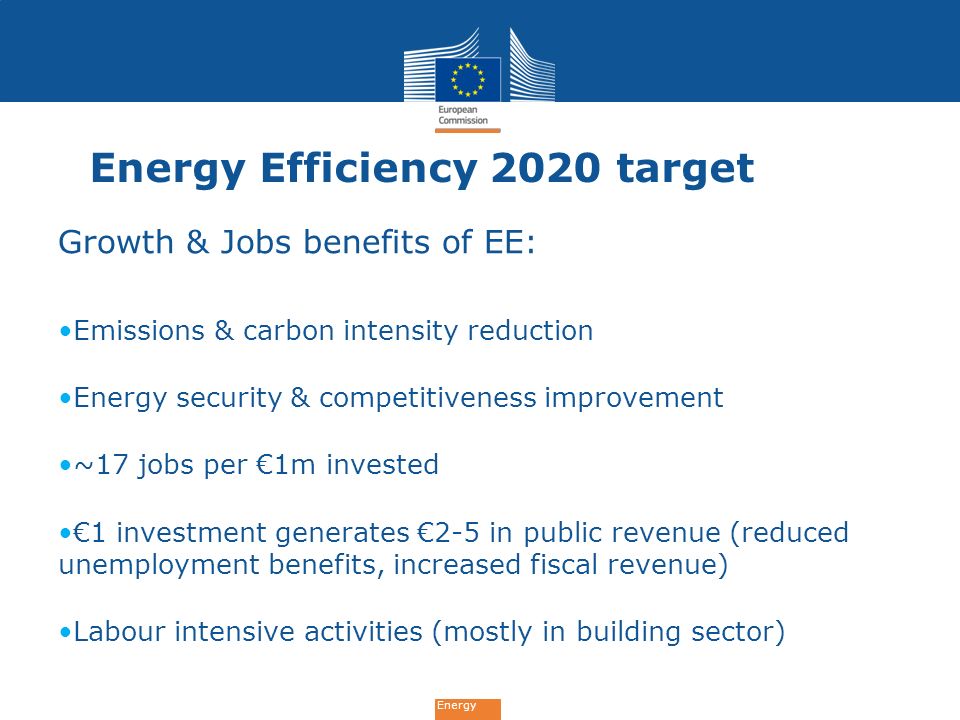 European Commission

Energy Efficiency 2020 target

Growth & Jobs benefits of EE:

•Emissions & carbon intensity reduction

•Energy security & competitiveness improvement

•~17 jobs per €1m invested

•€1 investment generates €2-5 in public revenue (reduced unemployment benefits, increased fiscal revenue)

•Labour intensive activities (mostly in building sector)

Energy